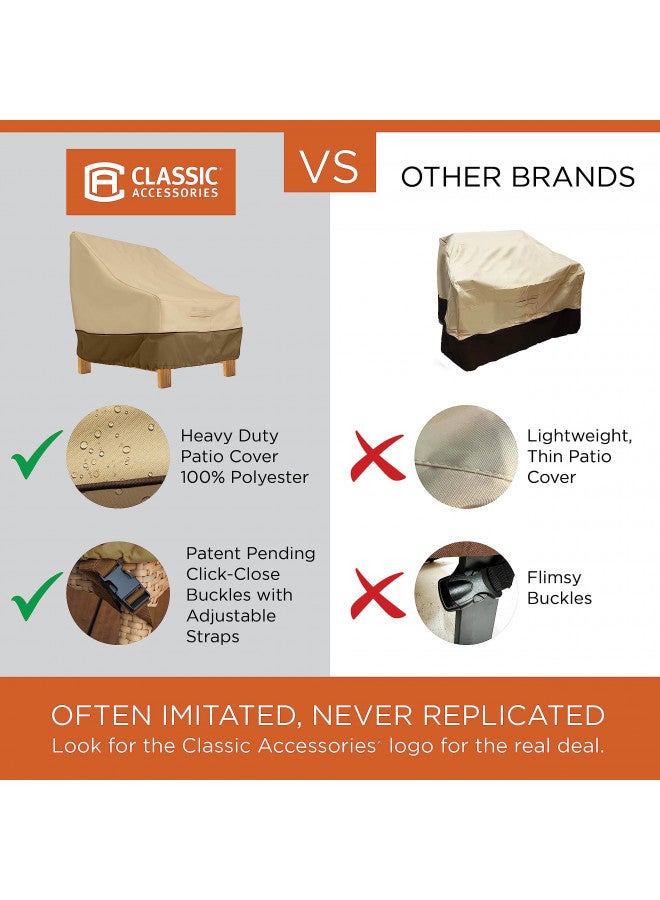 CLASSIC ACCESSORIES

VS

OTHER BRANDS

Heavy Duty Patio Cover 100% Polyester

Patent Pending Click-Close Buckles with Adjustable Straps

Lightweight, Thin Patio Cover

Flimsy Buckles

OFTEN IMITATED, NEVER REPLICATED

Look for the Classic Accessories logo for the real deal.